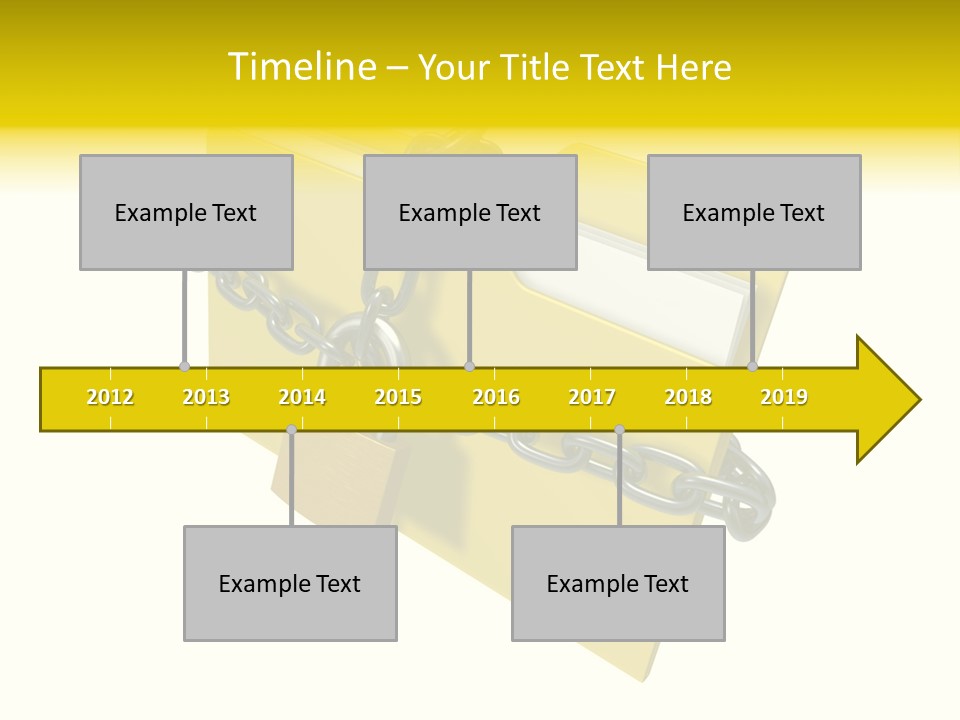 Timeline – Your Title Text Here

Example Text

Example Text

Example Text

2012 2013 2014 2015 2016 2017 2018 2019

Example Text

Example Text